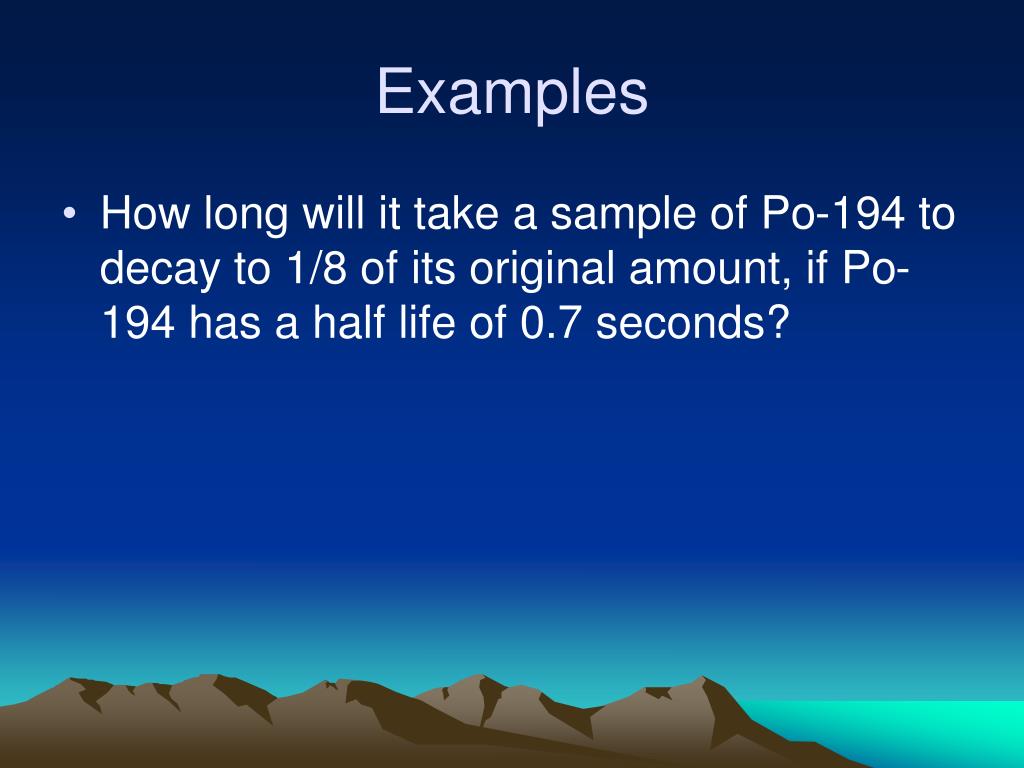 Examples

• How long will it take a sample of Po-194 to decay to 1/8 of its original amount, if Po-194 has a half life of 0.7 seconds?